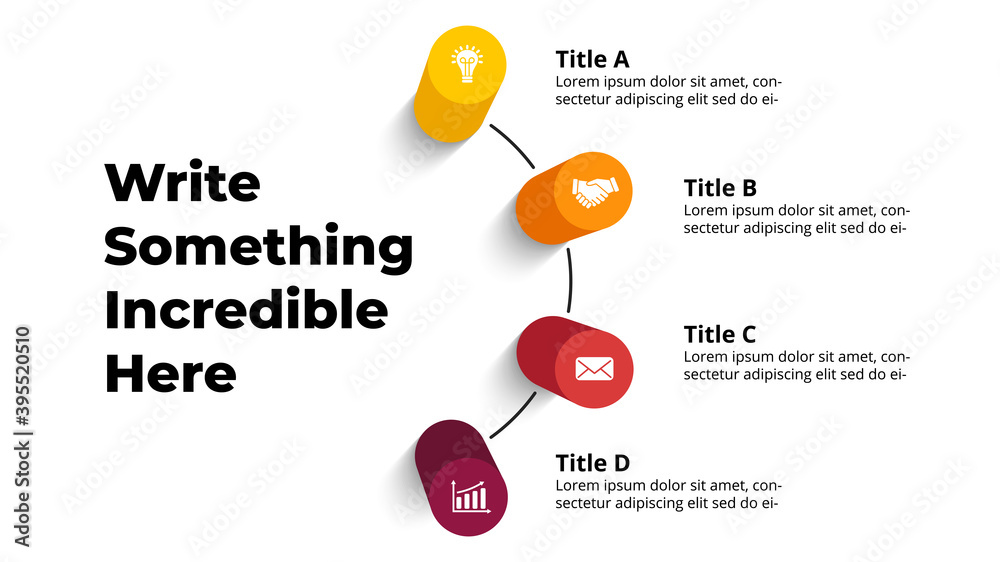 Write Something Incredible Here

Title A
Lorem ipsum dolor sit amet, consectetur adipiscing elit sed do ei-

Title B
Lorem ipsum dolor sit amet, consectetur adipiscing elit sed do ei-

Title C
Lorem ipsum dolor sit amet, consectetur adipiscing elit sed do ei-

Title D
Lorem ipsum dolor sit amet, consectetur adipiscing elit sed do ei-

Adobe Stock | #395520510